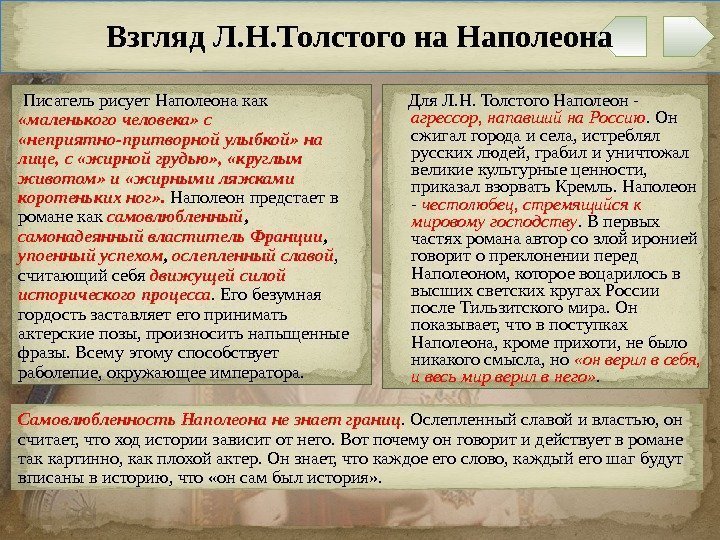 Взгляд Л.Н.Толстого на Наполеона

Писатель рисует Наполеона как «маленького человека» с «неприятно-притворной улыбкой» на лице, с «жирной грудью», «круглым животом» и «жирными ляжками коротеньких ног». Наполеон предстает в романе как самовлюбленный, самонадеянный властитель Франции, упоенный успехом, ослепленный славой, считающий себя движущей силой исторического процесса. Его безумная гордость заставляет его принимать актерские позы, произносить напыщенные фразы. Всему этому способствует раболепие, окружающее императора.

Для Л.Н. Толстого Наполеон - агрессор, напавший на Россию. Он сжигал города и села, истреблял русских людей, грабил и уничтожал великие культурные ценности, приказал взорвать Кремль. Наполеон - честолюбец, стремящийся к мировому господству. В первых частях романа автор со злой иронией говорит о преклонении перед Наполеоном, которое воцарилось в высших светских кругах России после Тильзитского мира. Он показывает, что в поступках Наполеона, кроме прихоти, не было никакого смысла, но «он верил в себя, и весь мир верил в него».

Самовлюбленность Наполеона не знает границ. Ослепленный славой и властью, он считает, что ход истории зависит от него. Вот почему он говорит и действует в романе так картинно, как плохой актер. Он знает, что каждое его слово, каждый его шаг будут вписаны в историю, что «он сам был история».